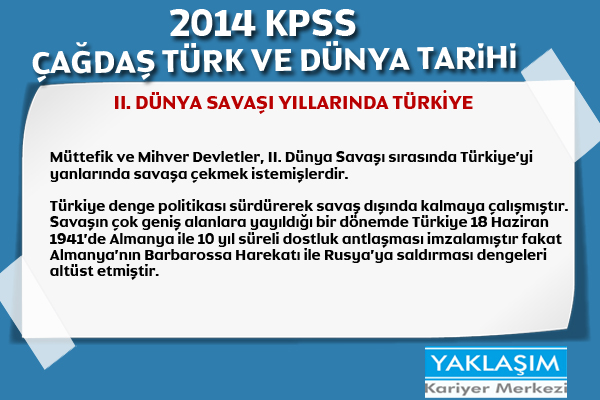 2014 KPSS
ÇAĞDAŞ TÜRK VE DÜNYA TARİHİ

II. DÜNYA SAVAŞI YILLARINDA TÜRKİYE

Müttefik ve Mihver Devletler, II. Dünya Savaşı sırasında Türkiye'yi yanlarında savaşa çekmek istemişlerdir.

Türkiye denge politikası sürdürerek savaş dışında kalmaya çalışmıştır. Savaşın çok geniş alanlara yayıldığı bir dönemde Türkiye 18 Haziran 1941'de Almanya ile 10 yıl süreli dostluk antlaşması imzalamıştır fakat Almanya'nın Barbarossa Harekatı ile Rusya'ya saldırması dengeleri altüst etmiştir.

YAKLAŞIM
Kariyer Merkezi